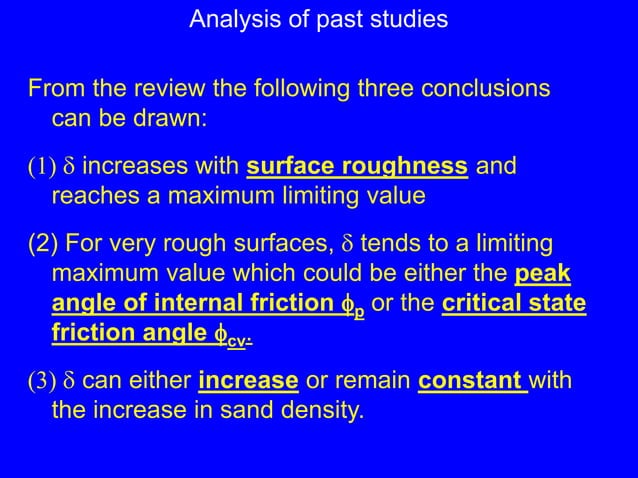 Analysis of past studies

From the review the following three conclusions can be drawn:

(1) $\delta$ increases with surface roughness and reaches a maximum limiting value

(2) For very rough surfaces, $\delta$ tends to a limiting maximum value which could be either the peak angle of internal friction $\phi_p$ or the critical state friction angle $\phi_{cv}$.

(3) $\delta$ can either increase or remain constant with the increase in sand density.